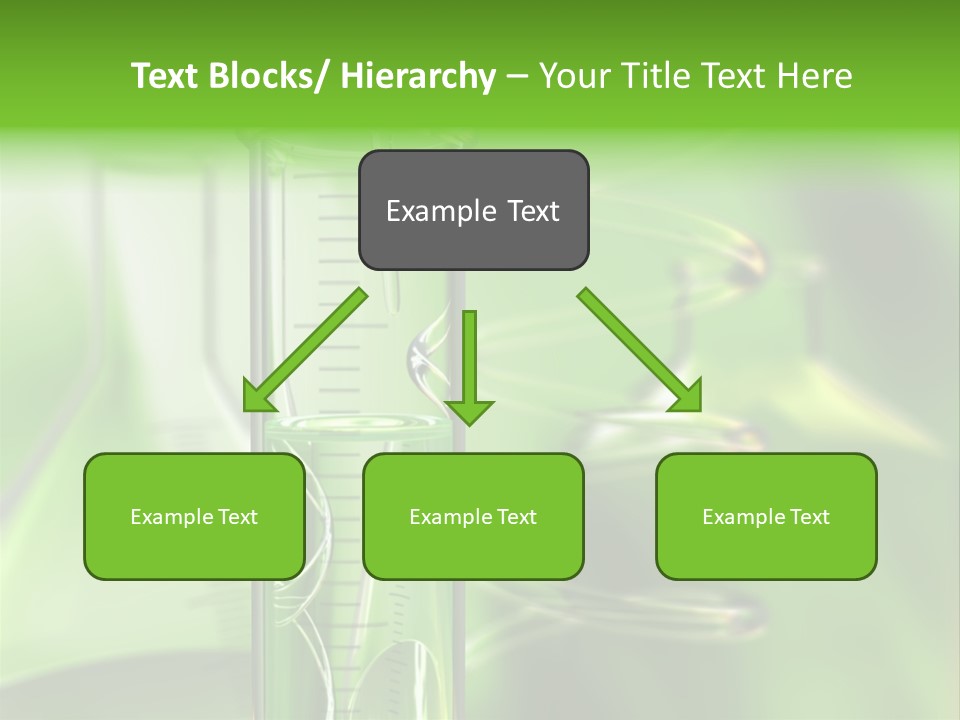 Text Blocks/ Hierarchy – Your Title Text Here

Example Text

Example Text

Example Text

Example Text